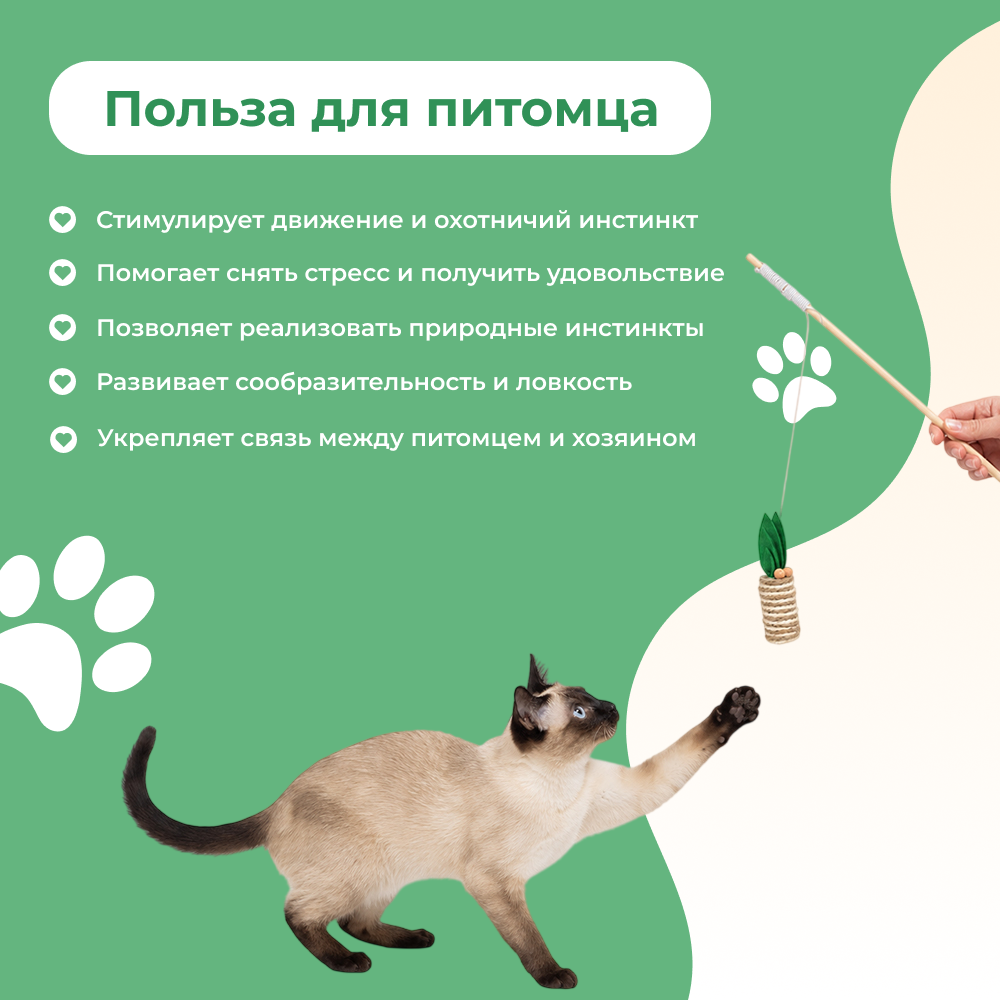 Польза для питомца

Стимулирует движение и охотничий инстинкт

Помогает снять стресс и получить удовольствие

Позволяет реализовать природные инстинкты

Развивает сообразительность и ловкость

Укрепляет связь между питомцем и хозяином